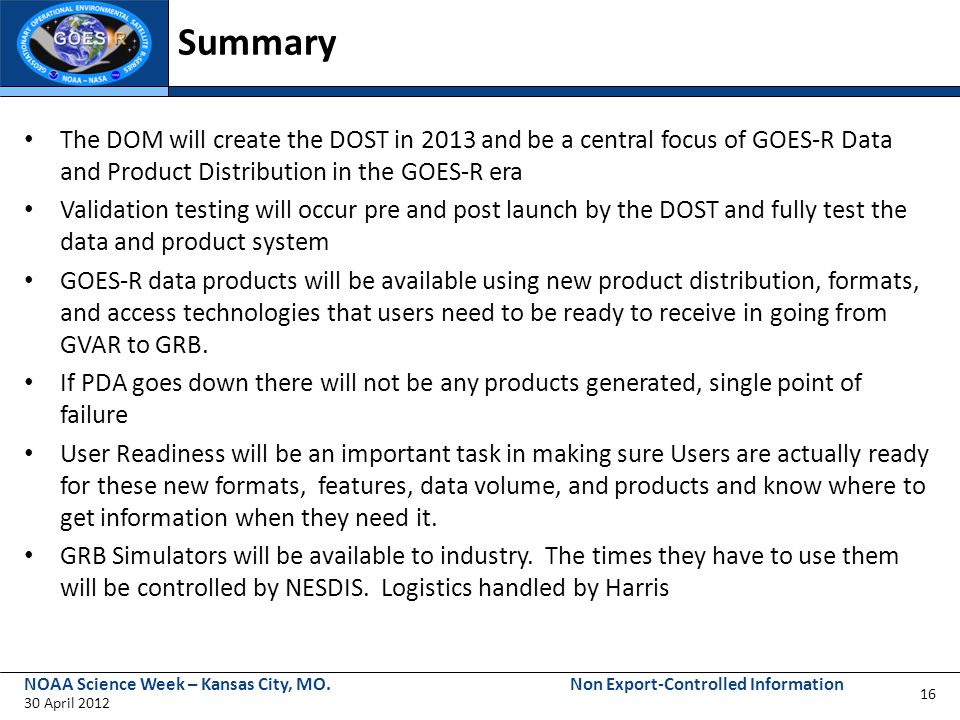 GEOSTATIONARY OPERATIONAL ENVIRONMENTAL SATELLITE R SERIES
GOES-R
NOAA – NASA

Summary

• The DOM will create the DOST in 2013 and be a central focus of GOES-R Data and Product Distribution in the GOES-R era

• Validation testing will occur pre and post launch by the DOST and fully test the data and product system

• GOES-R data products will be available using new product distribution, formats, and access technologies that users need to be ready to receive in going from GVAR to GRB.

• If PDA goes down there will not be any products generated, single point of failure

• User Readiness will be an important task in making sure Users are actually ready for these new formats, features, data volume, and products and know where to get information when they need it.

• GRB Simulators will be available to industry. The times they have to use them will be controlled by NESDIS. Logistics handled by Harris

NOAA Science Week – Kansas City, MO.
30 April 2012

Non Export-Controlled Information

16